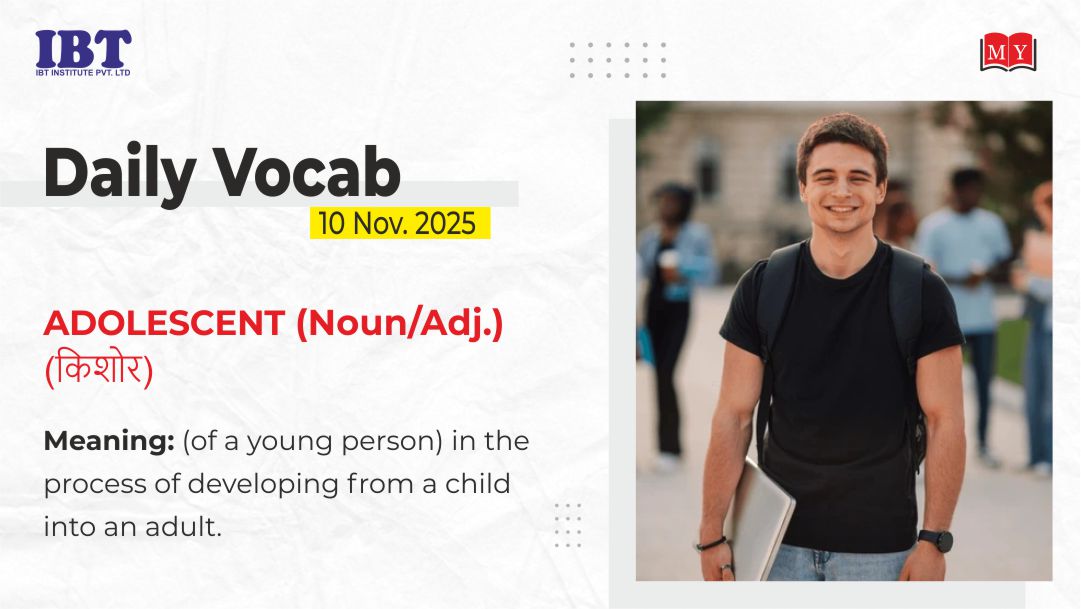 IBT
IBT INSTITUTE PVT. LTD

MY

Daily Vocab
10 Nov. 2025

ADOLESCENT (Noun/Adj.)
(किशोर)

Meaning: (of a young person) in the process of developing from a child into an adult.